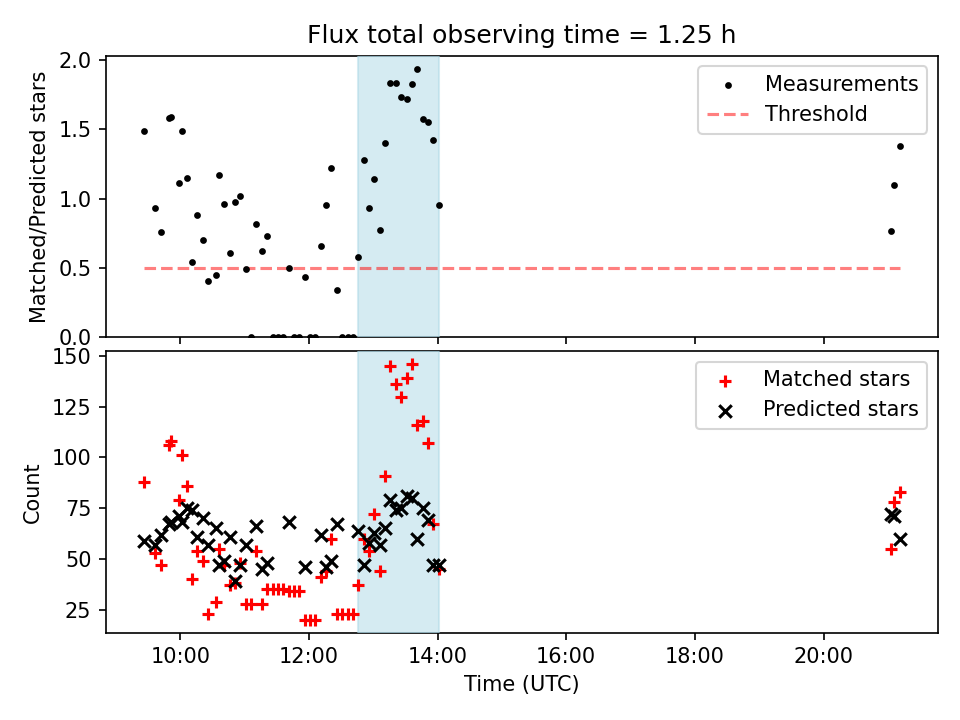 Flux total observing time = 1.25 h

Matched/Predicted stars

2.0
1.5
1.0
0.5
0.0

Measurements
Threshold

Count

150
125
100
75
50
25

Matched stars
Predicted stars

10:00
12:00
14:00
16:00
18:00
20:00

Time (UTC)